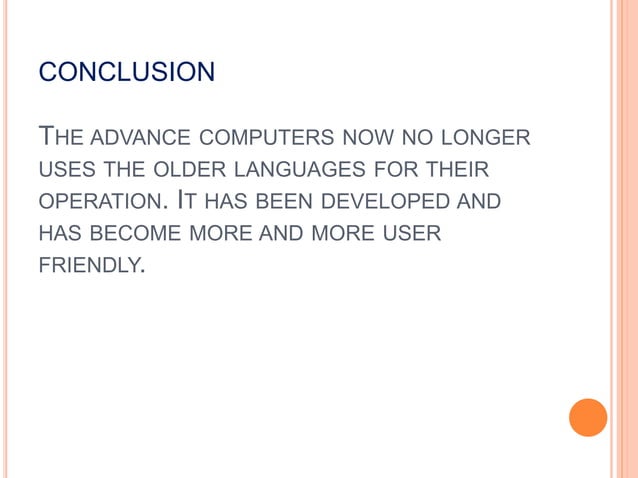 CONCLUSION

THE ADVANCE COMPUTERS NOW NO LONGER USES THE OLDER LANGUAGES FOR THEIR OPERATION. IT HAS BEEN DEVELOPED AND HAS BECOME MORE AND MORE USER FRIENDLY.